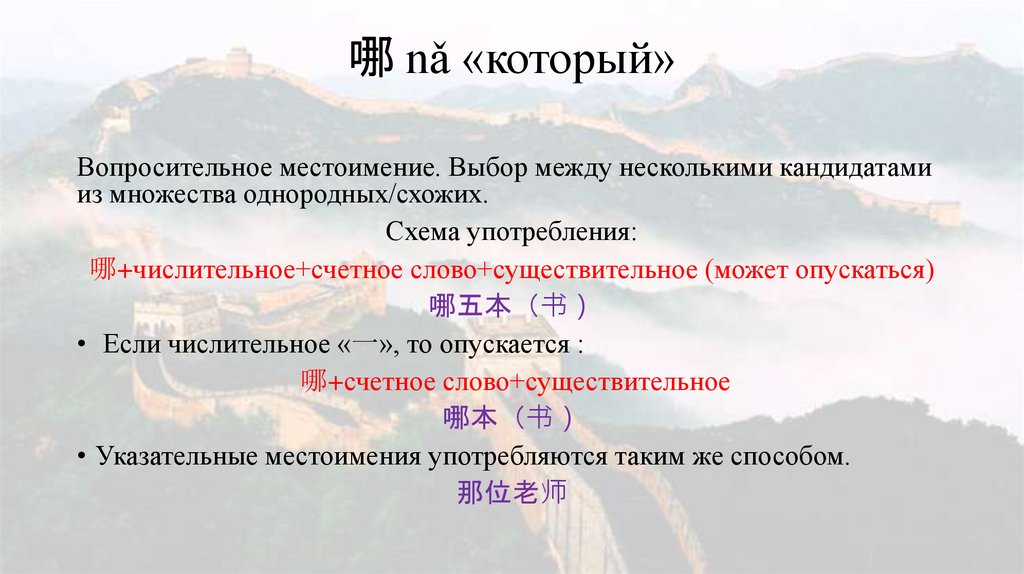 哪 nǎ «который»

Вопросительное местоимение. Выбор между несколькими кандидатами из множества однородных/схожих.

Схема употребления:

哪+числительное+счетное слово+существительное (может опускаться)

哪五本（书）

• Если числительное «一», то опускается :

哪+счетное слово+существительное

哪本（书）

• Указательные местоимения употребляются таким же способом.

那位老师